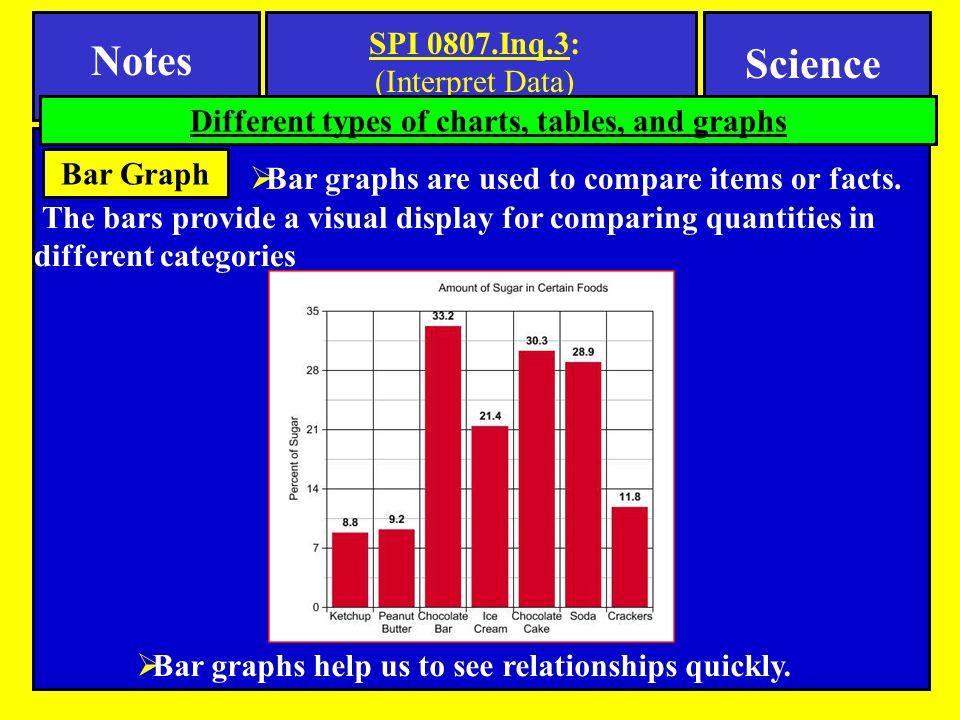 Notes

SPI 0807.Inq.3:
(Interpret Data)

Science

Different types of charts, tables, and graphs

Bar Graph

➢Bar graphs are used to compare items or facts. The bars provide a visual display for comparing quantities in different categories

Amount of Sugar in Certain Foods

Percent of Sugar

35
28
21
14
7
0

8.8
9.2
33.2
21.4
30.3
28.9
11.8

Ketchup
Peanut Butter
Chocolate Bar
Ice Cream
Chocolate Cake
Soda
Crackers

➢Bar graphs help us to see relationships quickly.